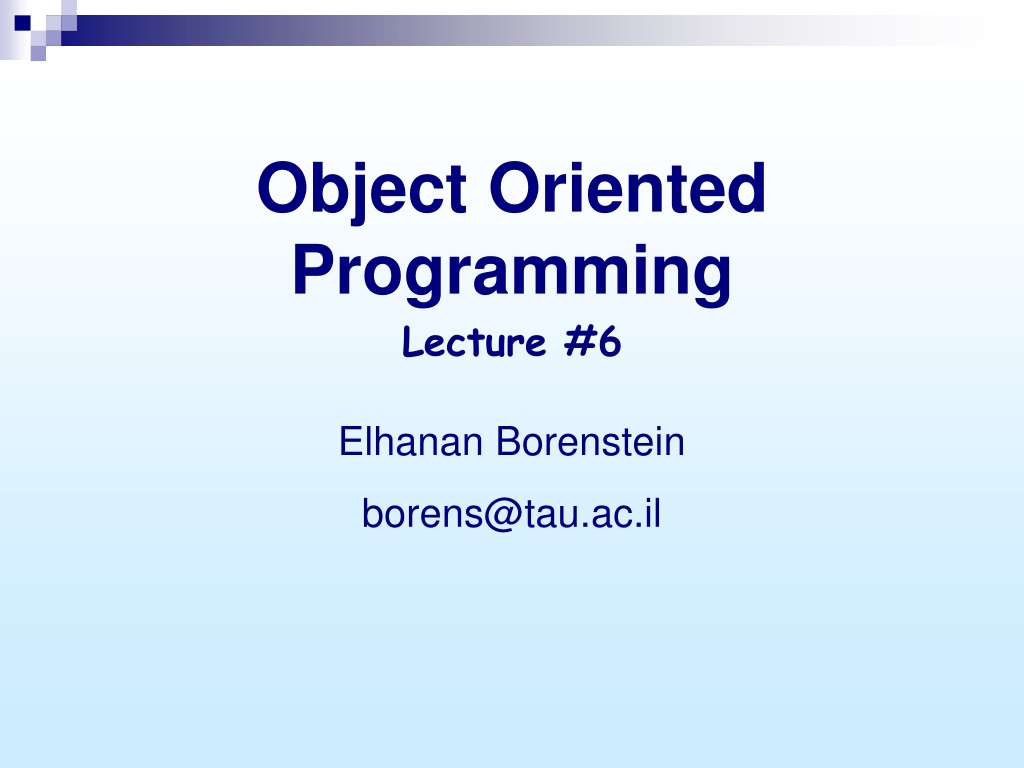 Object Oriented Programming

Lecture #6

Elhanan Borenstein

borens@tau.ac.il